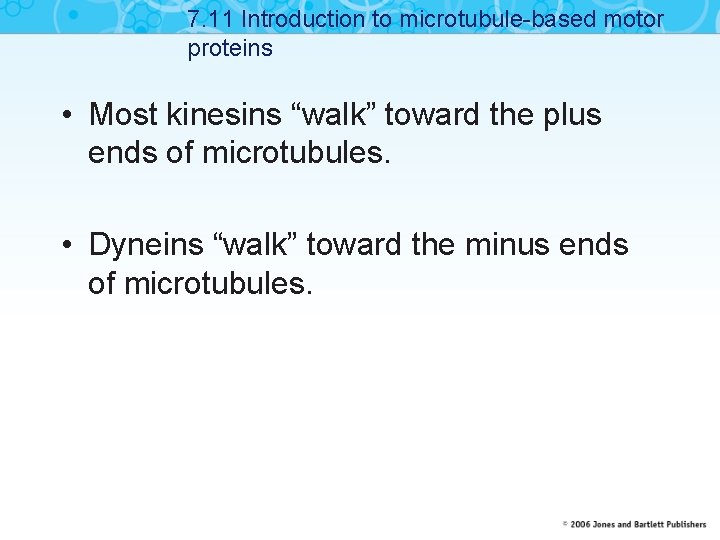 7.11 Introduction to microtubule-based motor proteins

• Most kinesins “walk” toward the plus ends of microtubules.

• Dyneins “walk” toward the minus ends of microtubules.

© 2006 Jones and Bartlett Publishers